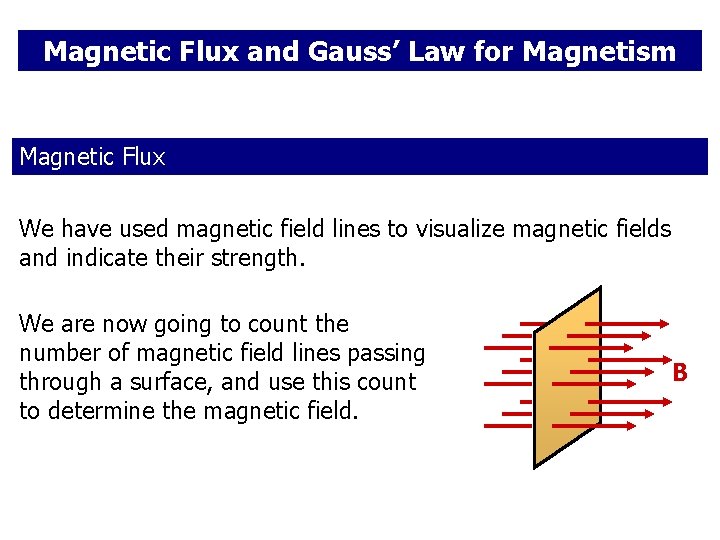 Magnetic Flux and Gauss' Law for Magnetism

Magnetic Flux

We have used magnetic field lines to visualize magnetic fields and indicate their strength.

We are now going to count the number of magnetic field lines passing through a surface, and use this count to determine the magnetic field.

B